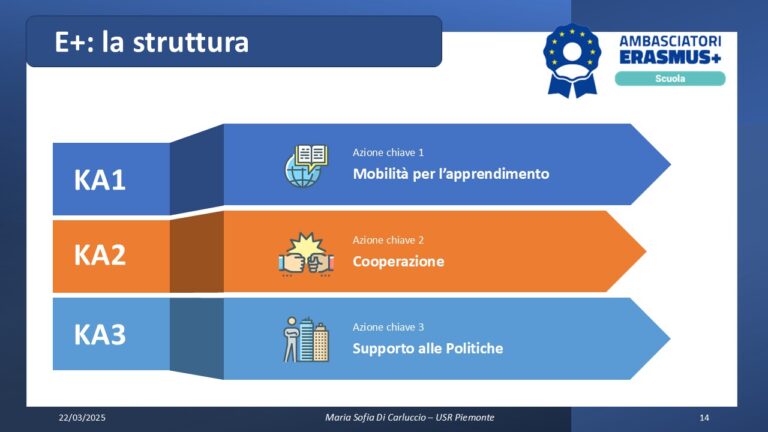 E+: la struttura

AMBASCIATORI ERASMUS+
Scuola

KA1
Azione chiave 1
Mobilità per l'apprendimento

KA2
Azione chiave 2
Cooperazione

KA3
Azione chiave 3
Supporto alle Politiche

22/03/2025
Maria Sofia Di Carluccio – USR Piemonte
14